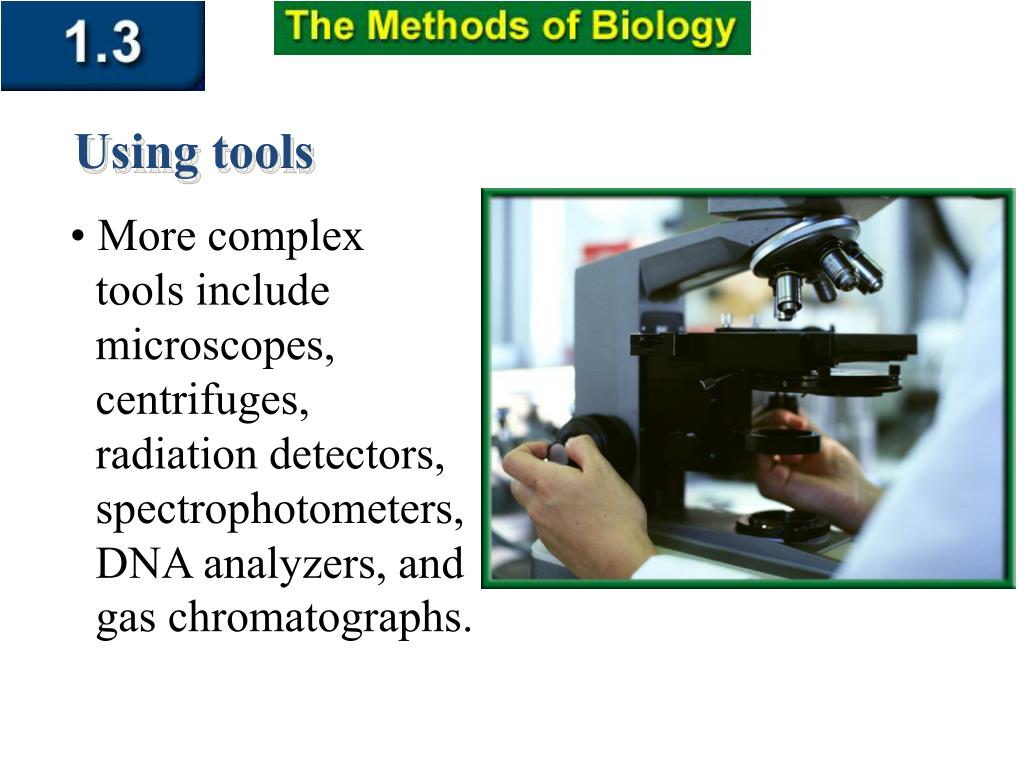 1.3

The Methods of Biology

Using tools

• More complex tools include microscopes, centrifuges, radiation detectors, spectrophotometers, DNA analyzers, and gas chromatographs.